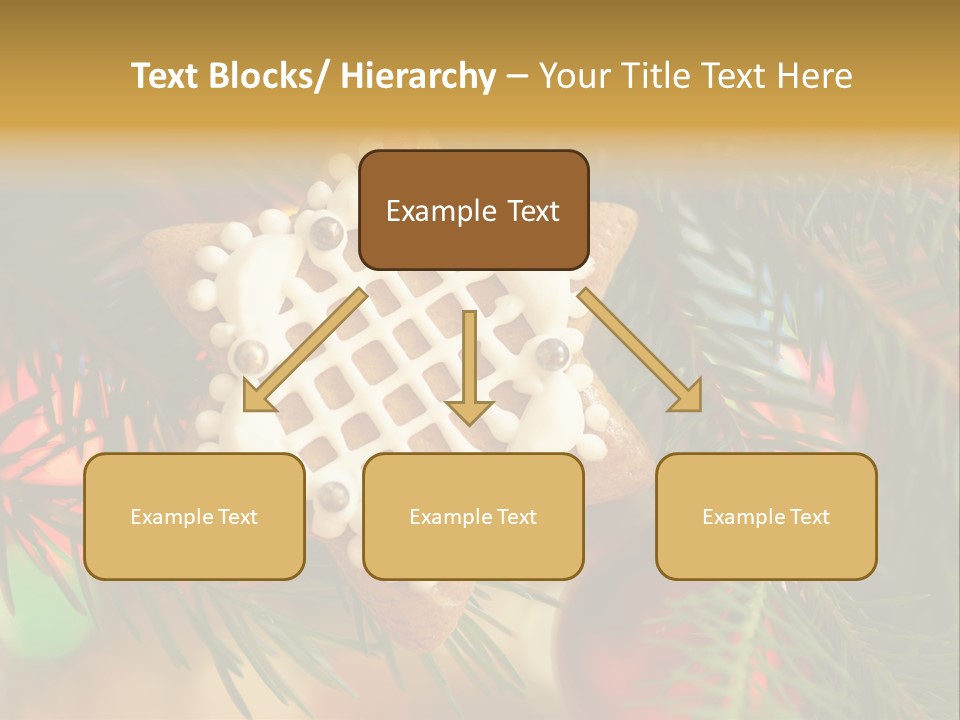 Text Blocks/ Hierarchy – Your Title Text Here

Example Text

Example Text

Example Text

Example Text